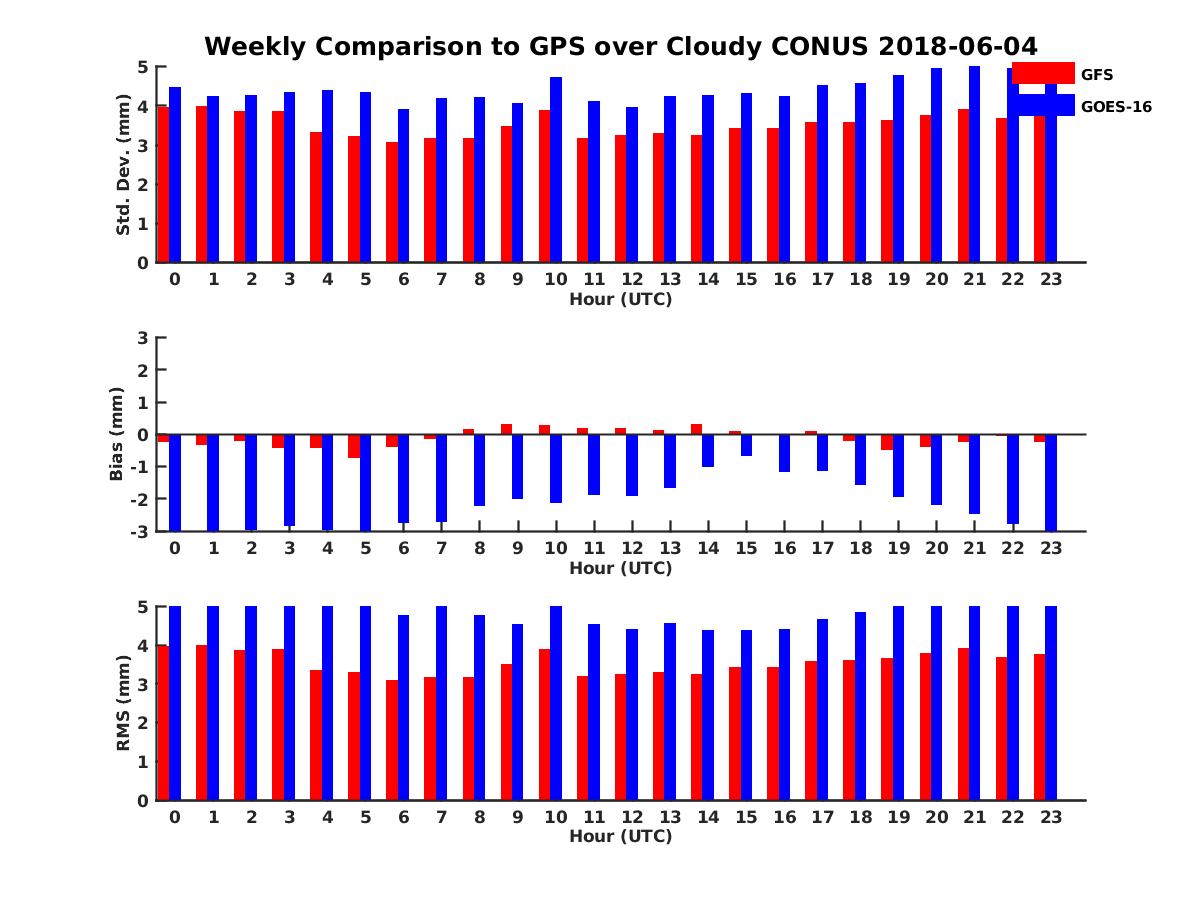 Weekly Comparison to GPS over Cloudy CONUS 2018-06-04

GFS
GOES-16

Std. Dev. (mm)
5
4
3
2
1
0
0 1 2 3 4 5 6 7 8 9 10 11 12 13 14 15 16 17 18 19 20 21 22 23
Hour (UTC)

Bias (mm)
3
2
1
0
-1
-2
-3
0 1 2 3 4 5 6 7 8 9 10 11 12 13 14 15 16 17 18 19 20 21 22 23
Hour (UTC)

RMS (mm)
5
4
3
2
1
0
0 1 2 3 4 5 6 7 8 9 10 11 12 13 14 15 16 17 18 19 20 21 22 23
Hour (UTC)